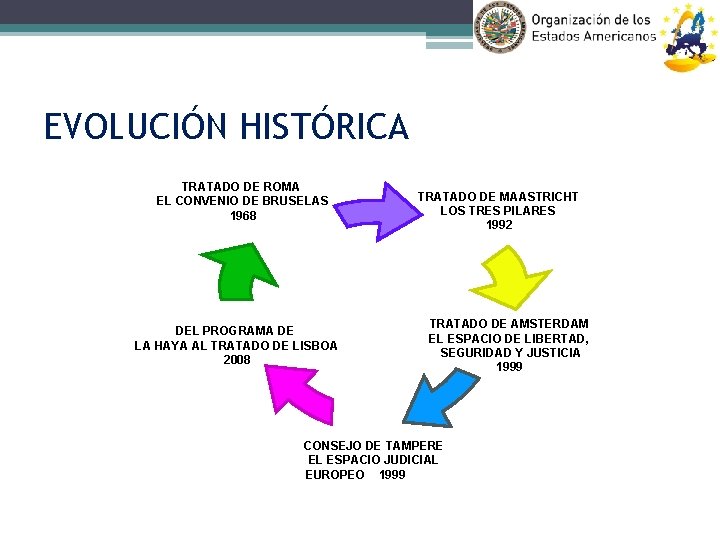 Organización de los Estados Americanos

EVOLUCIÓN HISTÓRICA

TRATADO DE ROMA
EL CONVENIO DE BRUSELAS
1968

TRATADO DE MAASTRICHT
LOS TRES PILARES
1992

TRATADO DE AMSTERDAM
EL ESPACIO DE LIBERTAD, SEGURIDAD Y JUSTICIA
1999

CONSEJO DE TAMPERE
EL ESPACIO JUDICIAL EUROPEO 1999

DEL PROGRAMA DE
LA HAYA AL TRATADO DE LISBOA
2008